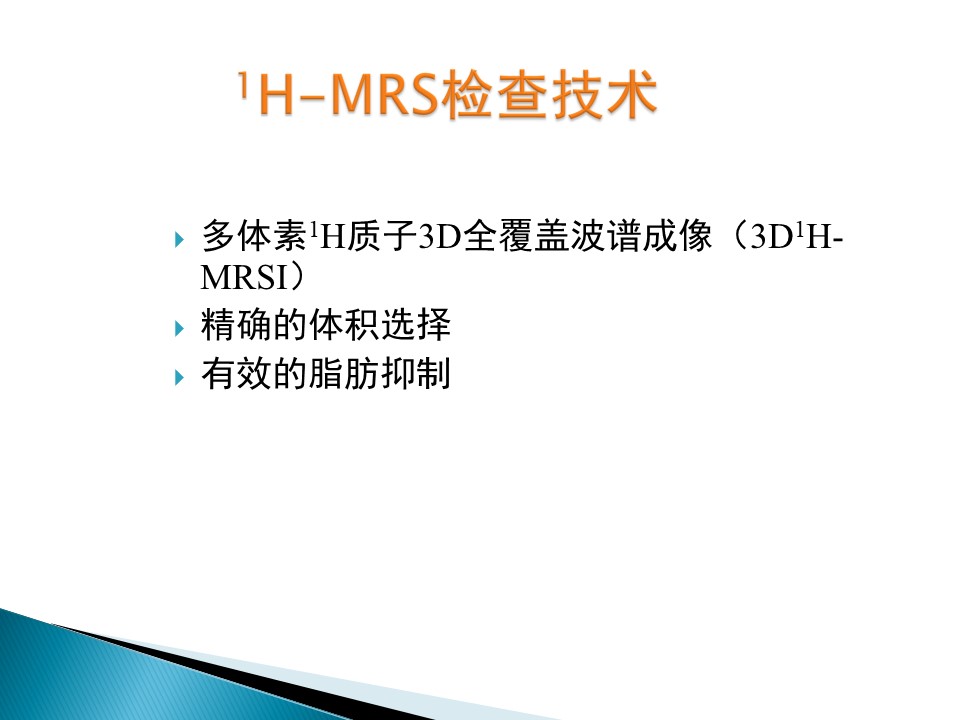 $^1$H-MRS检查技术

多体素$^1$H质子3D全覆盖波谱成像（3D$^1$H-MRSI）

精确的体积选择

有效的脂肪抑制